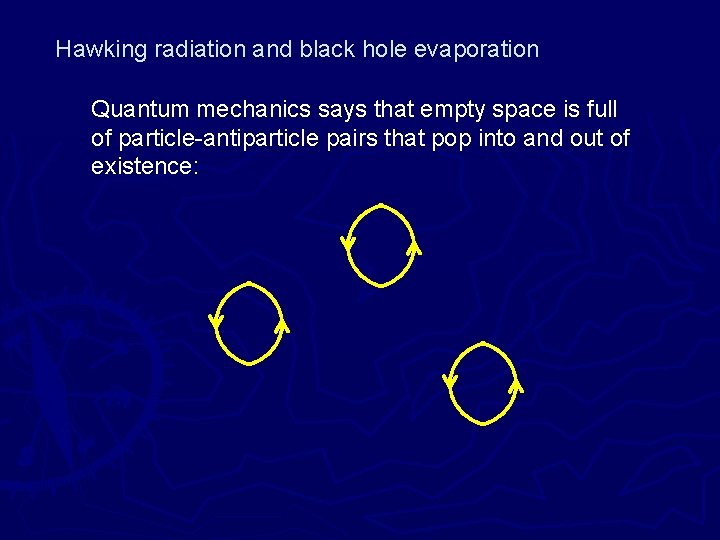 Hawking radiation and black hole evaporation

Quantum mechanics says that empty space is full of particle-antiparticle pairs that pop into and out of existence: